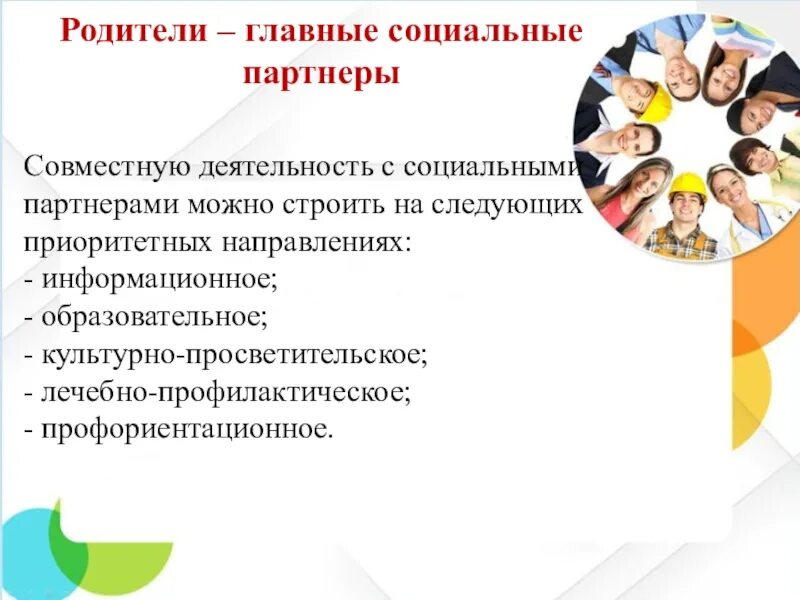 Родители – главные социальные партнеры

Совместную деятельность с социальными партнерами можно строить на следующих приоритетных направлениях:
- информационное;
- образовательное;
- культурно-просветительское;
- лечебно-профилактическое;
- профориентационное.